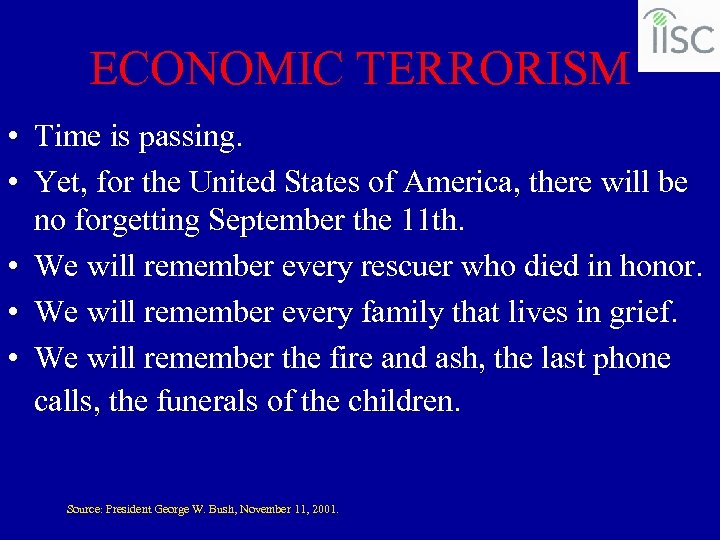 IISC

ECONOMIC TERRORISM

• Time is passing.
• Yet, for the United States of America, there will be no forgetting September the 11th.
• We will remember every rescuer who died in honor.
• We will remember every family that lives in grief.
• We will remember the fire and ash, the last phone calls, the funerals of the children.

Source: President George W. Bush, November 11, 2001.